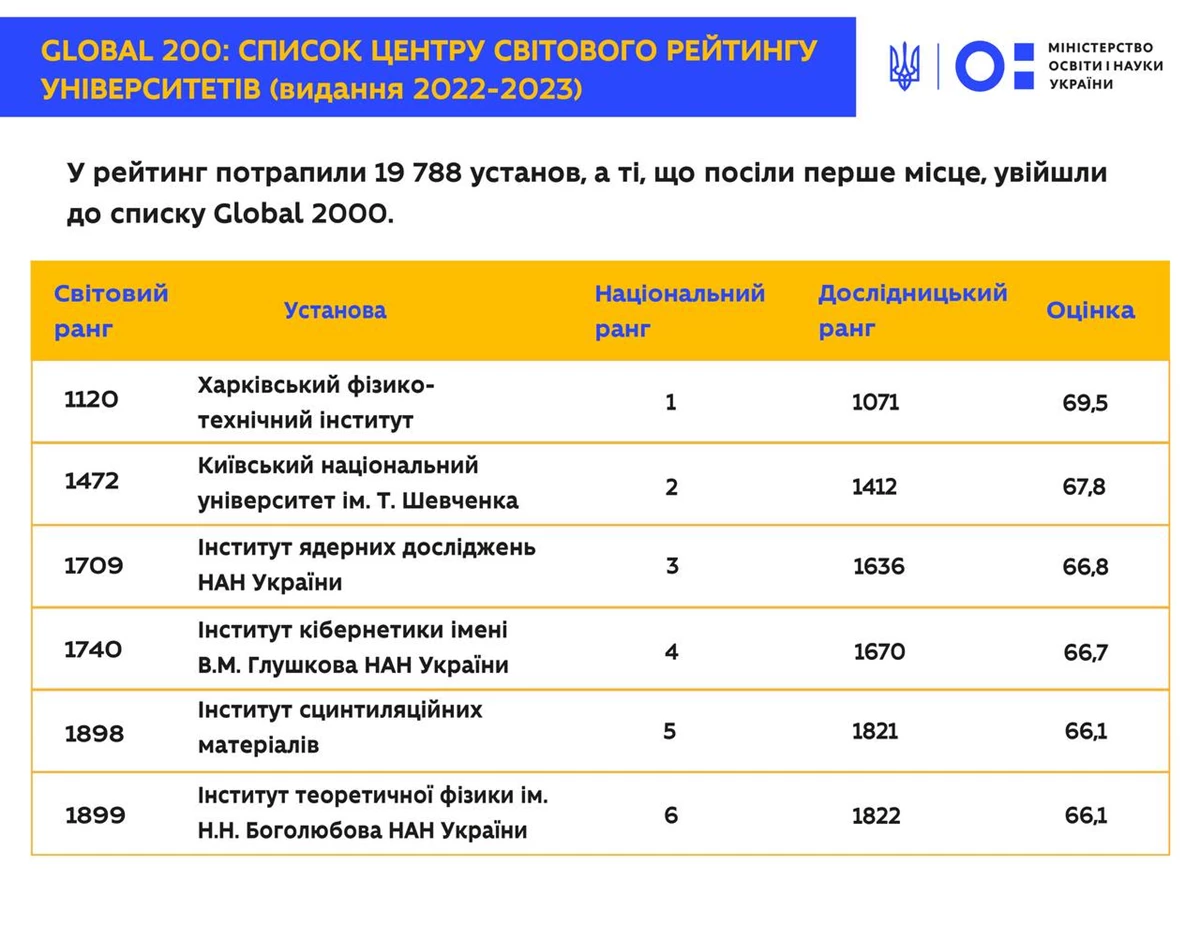 GLOBAL 200: СПИСОК ЦЕНТРУ СВІТОВОГО РЕЙТИНГУ УНІВЕРСИТЕТІВ (видання 2022-2023)

МІНІСТЕРСТВО ОСВІТИ І НАУКИ УКРАЇНИ

У рейтинг потрапили 19 788 установ, а ті, що посіли перше місце, увійшли до списку Global 2000.

| Світовий ранг | Установа | Національний ранг | Дослідницький ранг | Оцінка |
|---|---|---|---|---|
| 1120 | Харківський фізико-технічний інститут | 1 | 1071 | 69,5 |
| 1472 | Київський національний університет ім. Т. Шевченка | 2 | 1412 | 67,8 |
| 1709 | Інститут ядерних досліджень НАН України | 3 | 1636 | 66,8 |
| 1740 | Інститут кібернетики імені В.М. Глушкова НАН України | 4 | 1670 | 66,7 |
| 1898 | Інститут сцинтиляційних матеріалів | 5 | 1821 | 66,1 |
| 1899 | Інститут теоретичної фізики ім. Н.Н. Боголюбова НАН України | 6 | 1822 | 66,1 |